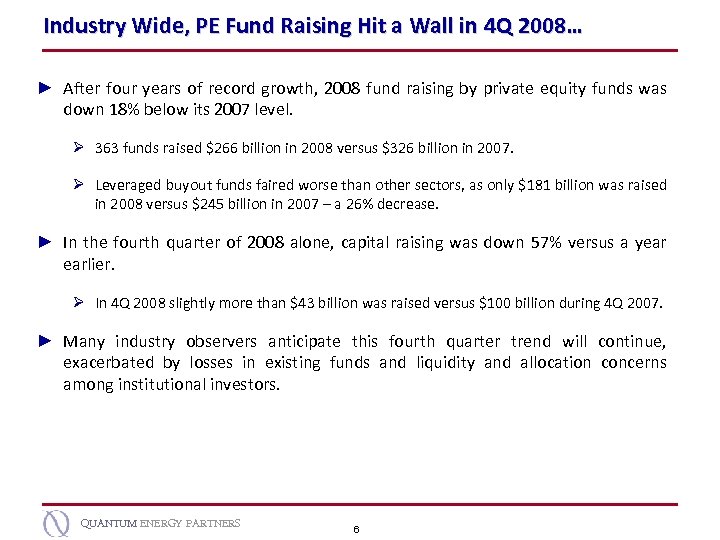 Industry Wide, PE Fund Raising Hit a Wall in 4Q 2008…

► After four years of record growth, 2008 fund raising by private equity funds was down 18% below its 2007 level.

➢ 363 funds raised \$266 billion in 2008 versus \$326 billion in 2007.

➢ Leveraged buyout funds faired worse than other sectors, as only \$181 billion was raised in 2008 versus \$245 billion in 2007 – a 26% decrease.

► In the fourth quarter of 2008 alone, capital raising was down 57% versus a year earlier.

➢ In 4Q 2008 slightly more than \$43 billion was raised versus \$100 billion during 4Q 2007.

► Many industry observers anticipate this fourth quarter trend will continue, exacerbated by losses in existing funds and liquidity and allocation concerns among institutional investors.

QUANTUM ENERGY PARTNERS

6